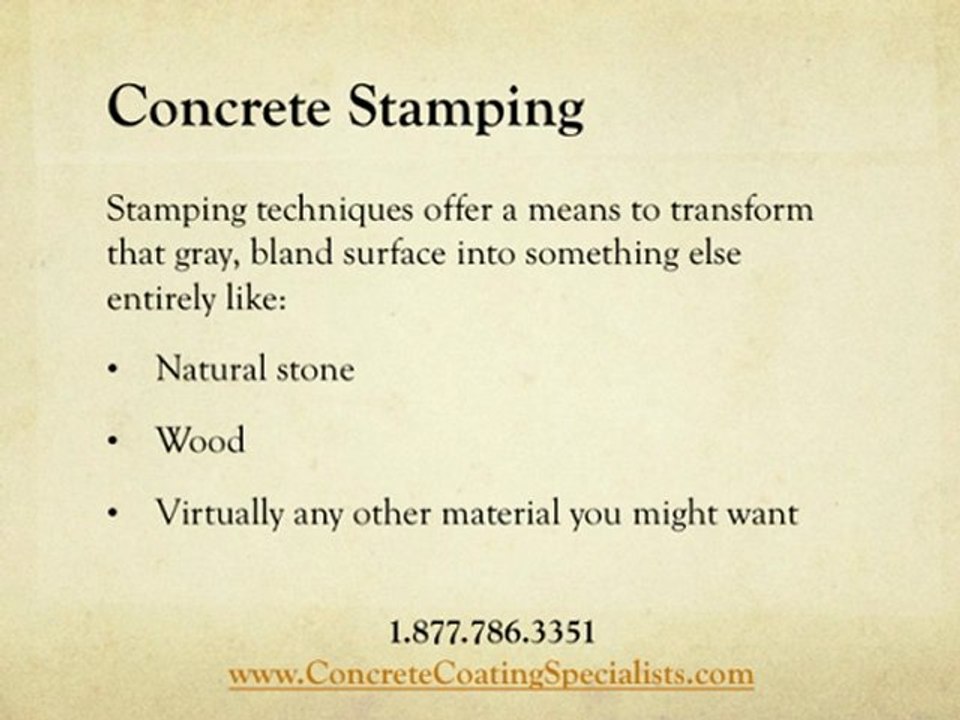 Concrete Stamping

Stamping techniques offer a means to transform that gray, bland surface into something else entirely like:

• Natural stone

• Wood

• Virtually any other material you might want

1.877.786.3351
www.ConcreteCoatingSpecialists.com